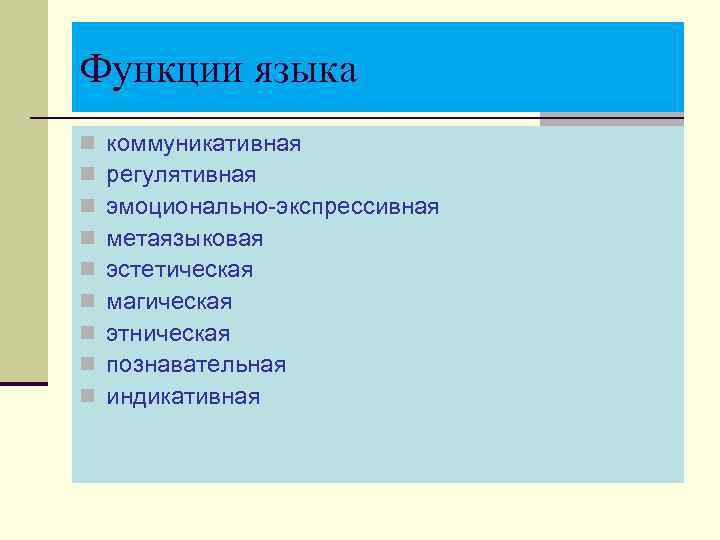 Функции языка

- коммуникативная
- регулятивная
- эмоционально-экспрессивная
- метаязыковая
- эстетическая
- магическая
- этническая
- познавательная
- индикативная